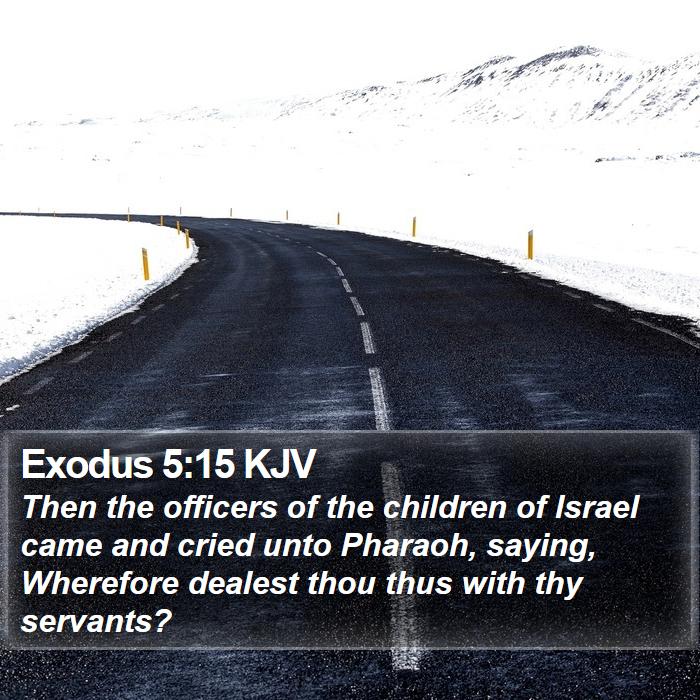 Exodus 5:15 KJV

Then the officers of the children of Israel came and cried unto Pharaoh, saying, Wherefore dealest thou thus with thy servants?